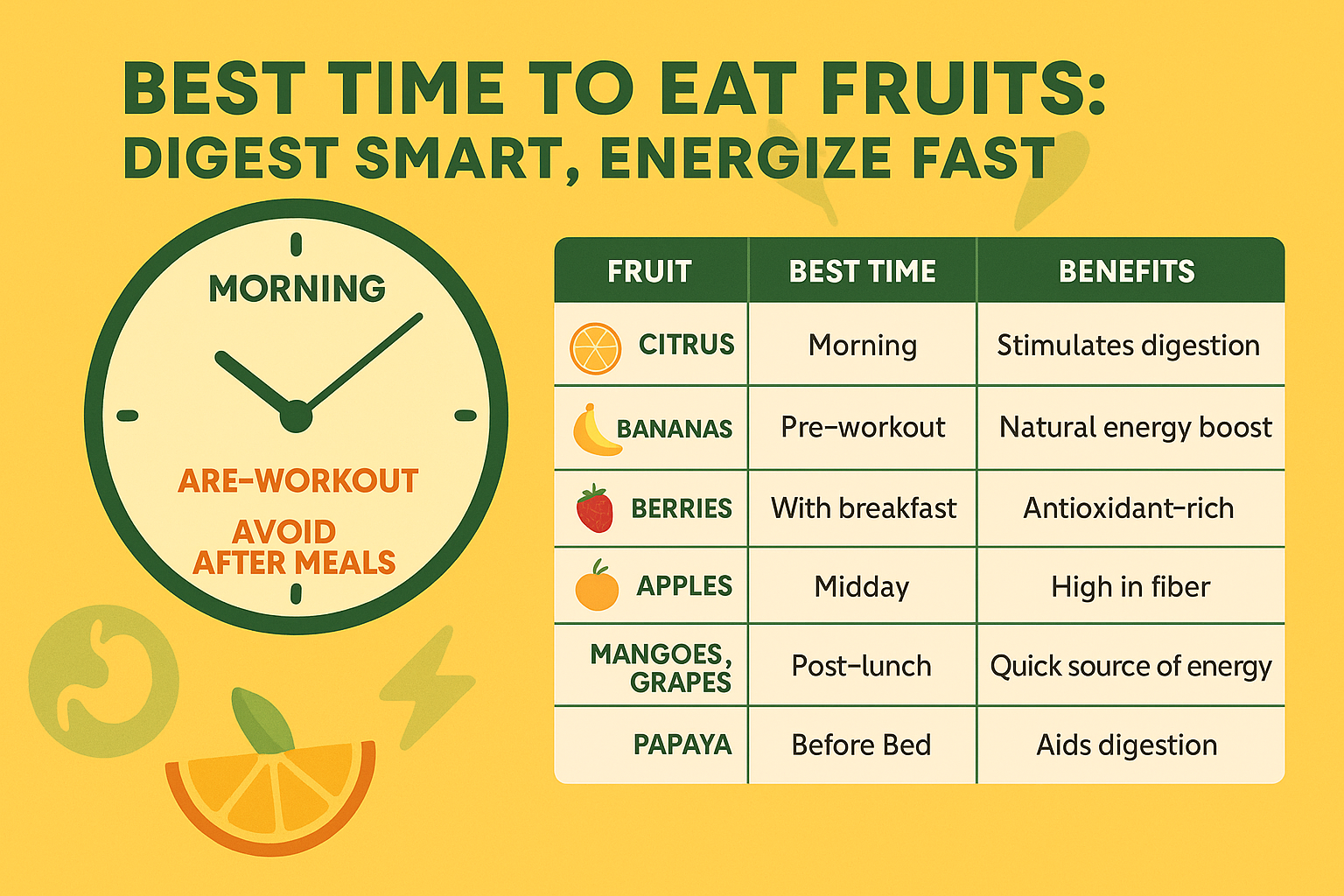 BEST TIME TO EAT FRUITS:
DIGEST SMART, ENERGIZE FAST

MORNING

ARE-WORKOUT

AVOID AFTER MEALS

| FRUIT | BEST TIME | BENEFITS |
|---|---|---|
| CITRUS | Morning | Stimulates digestion |
| BANANAS | Pre-workout | Natural energy boost |
| BERRIES | With breakfast | Antioxidant-rich |
| APPLES | Midday | High in fiber |
| MANGOES, GRAPES | Post-lunch | Quick source of energy |
| PAPAYA | Before Bed | Aids digestion |